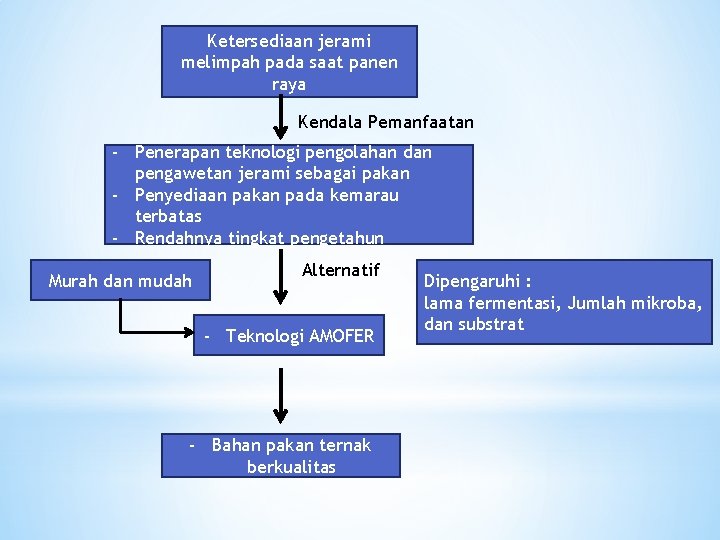 Ketersediaan jerami melimpah pada saat panen raya

Kendala Pemanfaatan

- Penerapan teknologi pengolahan dan pengawetan jerami sebagai pakan
- Penyediaan pakan pada kemarau terbatas
- Rendahnya tingkat pengetahun

Alternatif

Murah dan mudah

- Teknologi AMOFER

Dipengaruhi :
lama fermentasi, Jumlah mikroba, dan substrat

- Bahan pakan ternak berkualitas